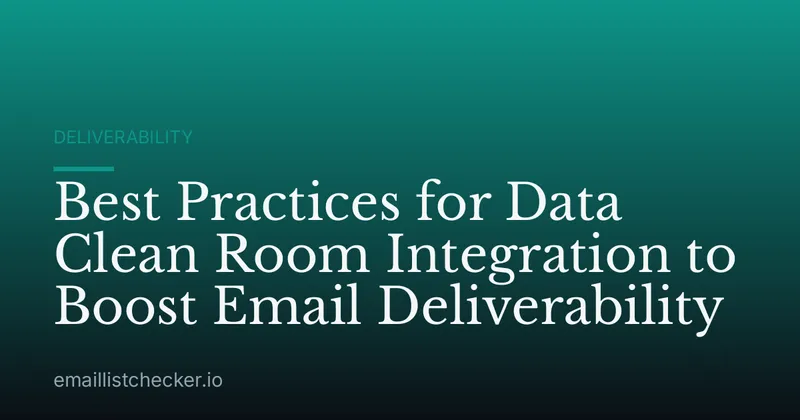 DELIVERABILITY

Best Practices for Data Clean Room Integration to Boost Email Deliverability

emaillistchecker.io